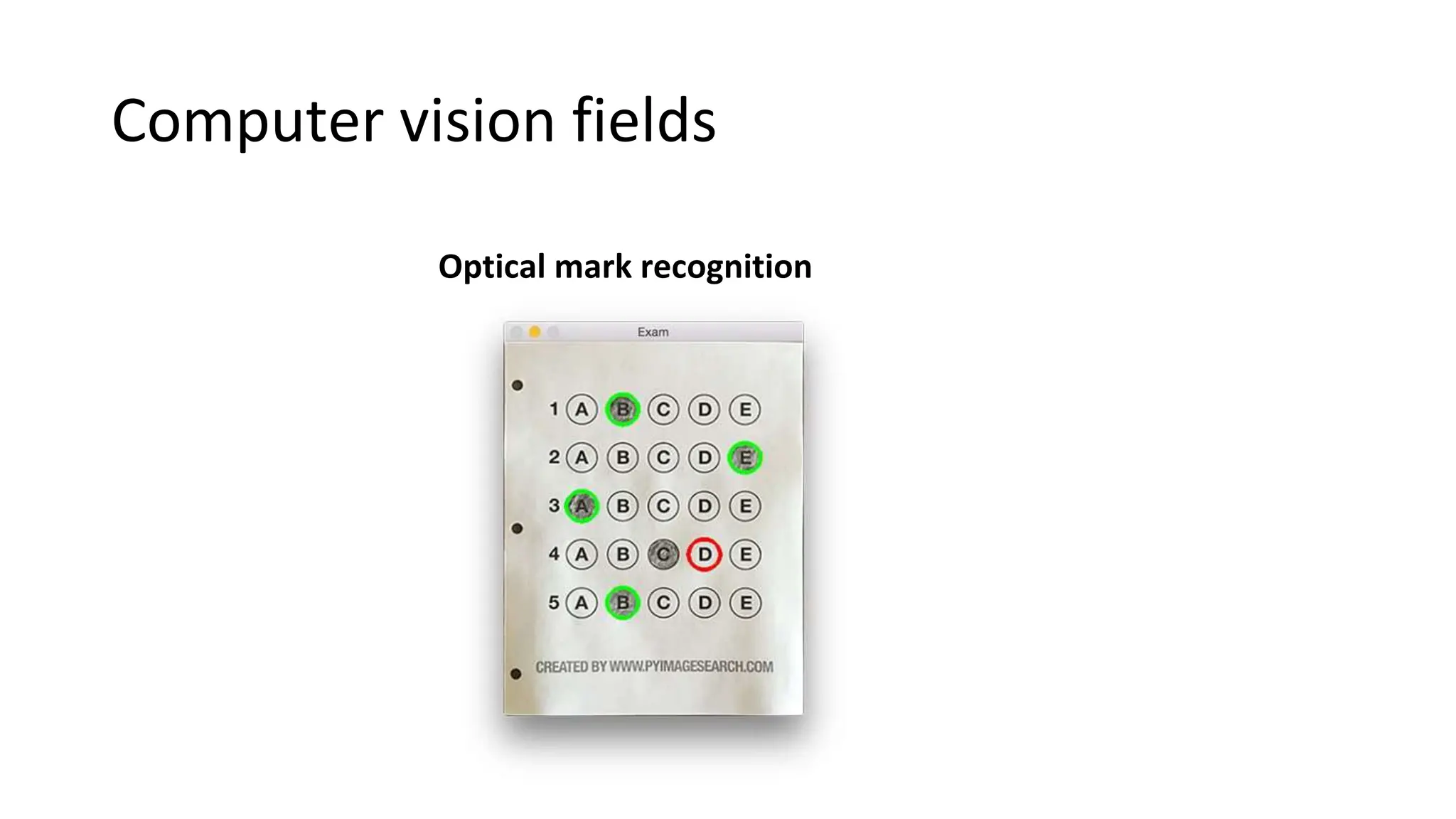 Computer vision fields

Optical mark recognition

Exam

1 A B C D E
2 A B C D E
3 A B C D E
4 A B C D E
5 A B C D E

CREATED BY WWW.PYIMAGESEARCH.COM